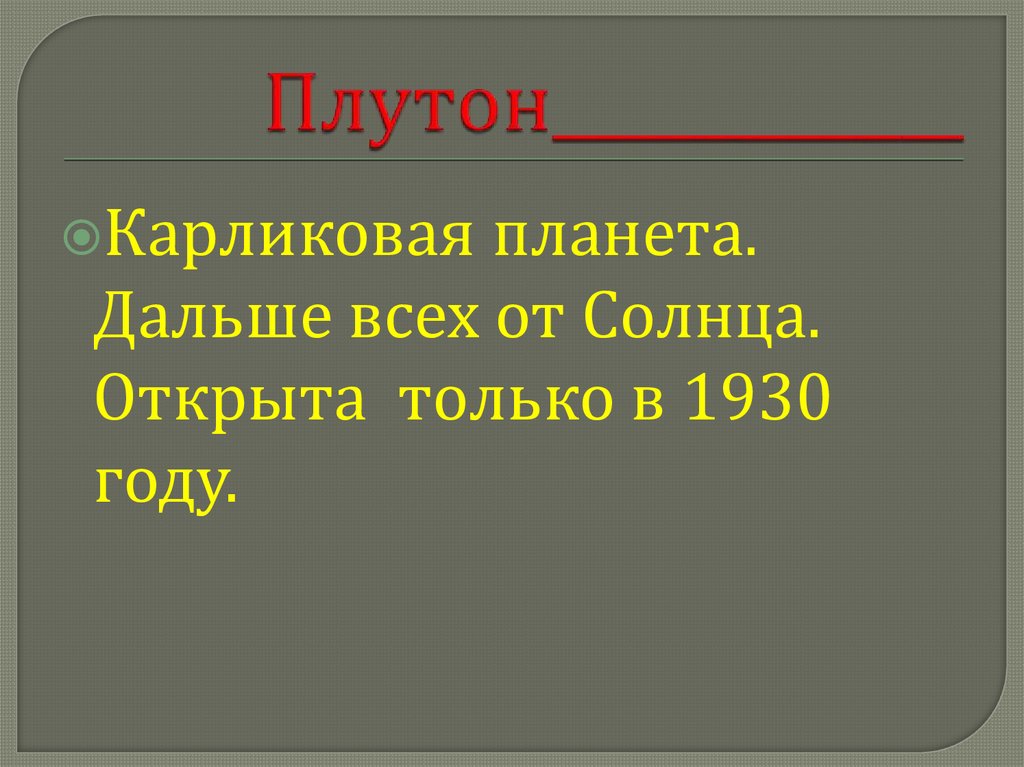 Плутон____________

Карликовая планета. Дальше всех от Солнца. Открыта только в 1930 году.